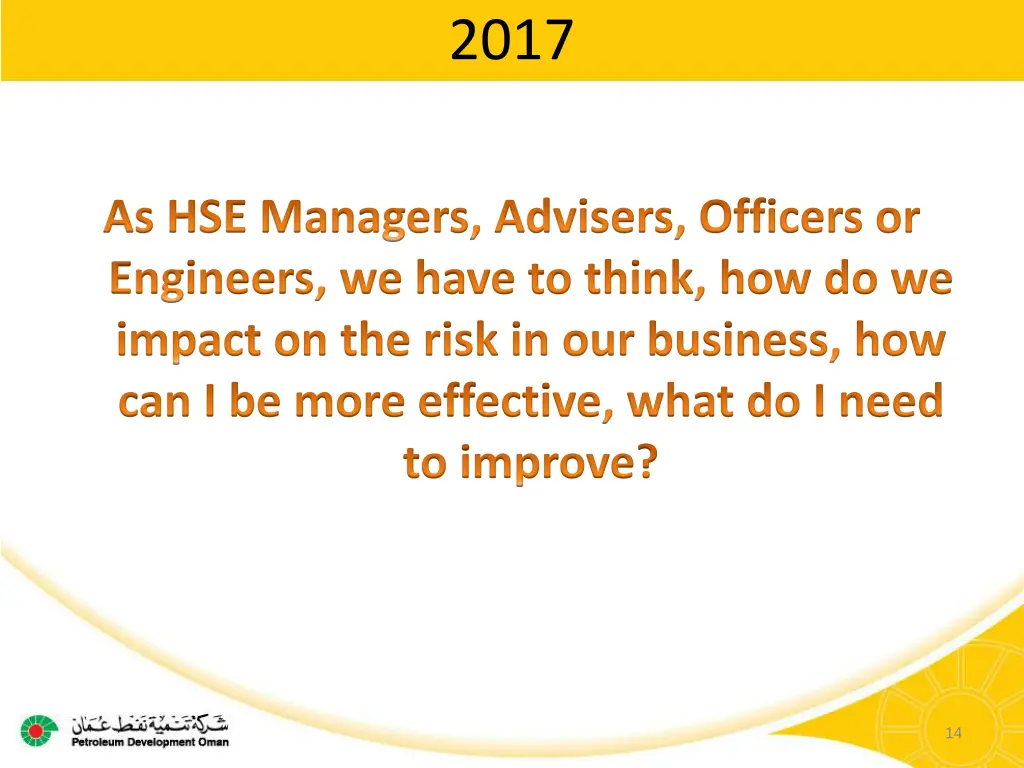 2017

As HSE Managers, Advisers, Officers or Engineers, we have to think, how do we impact on the risk in our business, how can I be more effective, what do I need to improve?

شركة تنمية نفط عمان
Petroleum Development Oman

14